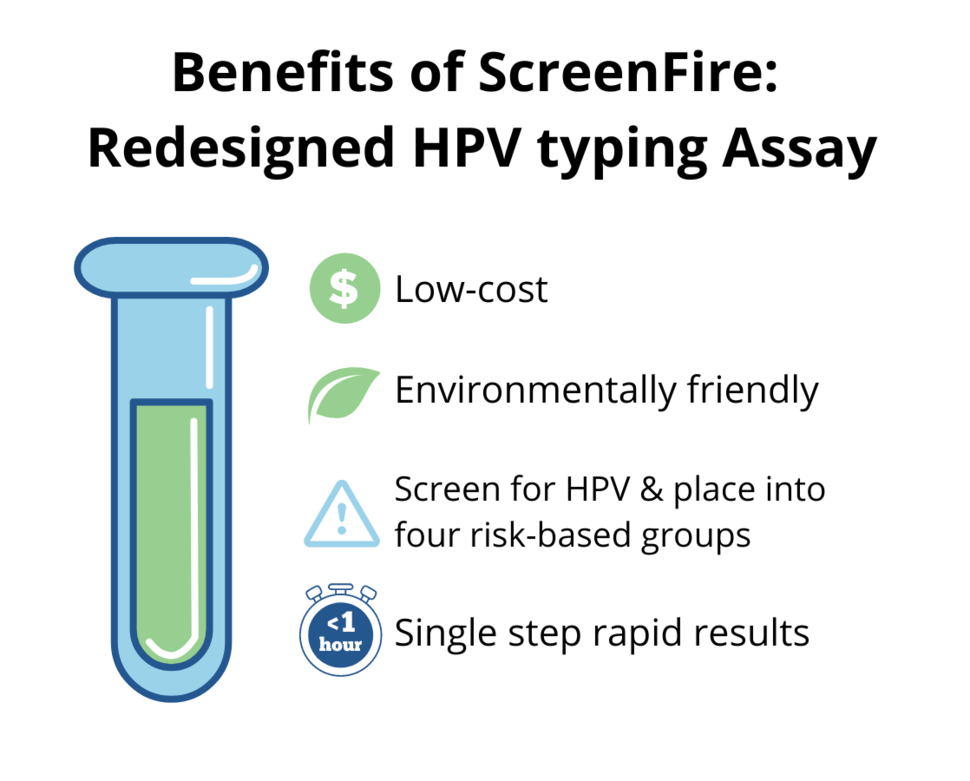 Benefits of ScreenFire: Redesigned HPV typing Assay

$ Low-cost

Environmentally friendly

! Screen for HPV & place into four risk-based groups

<1 hour Single step rapid results